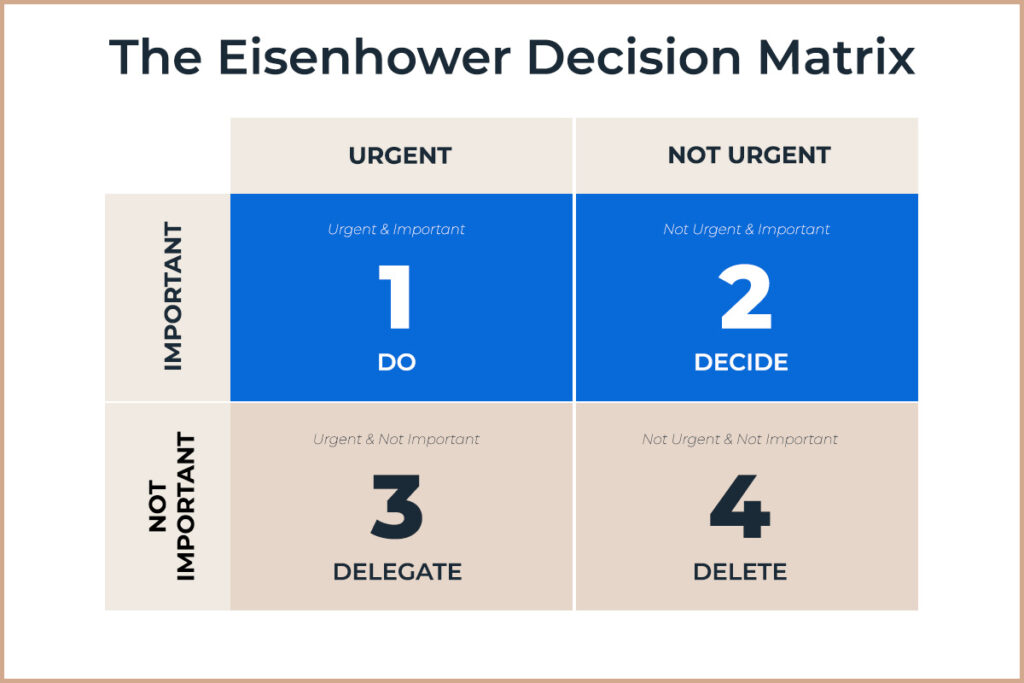 The Eisenhower Decision Matrix

| | URGENT | NOT URGENT |
|---|---|---|
| IMPORTANT | Urgent & Important 1 DO | Not Urgent & Important 2 DECIDE |
| NOT IMPORTANT | Urgent & Not Important 3 DELEGATE | Not Urgent & Not Important 4 DELETE |